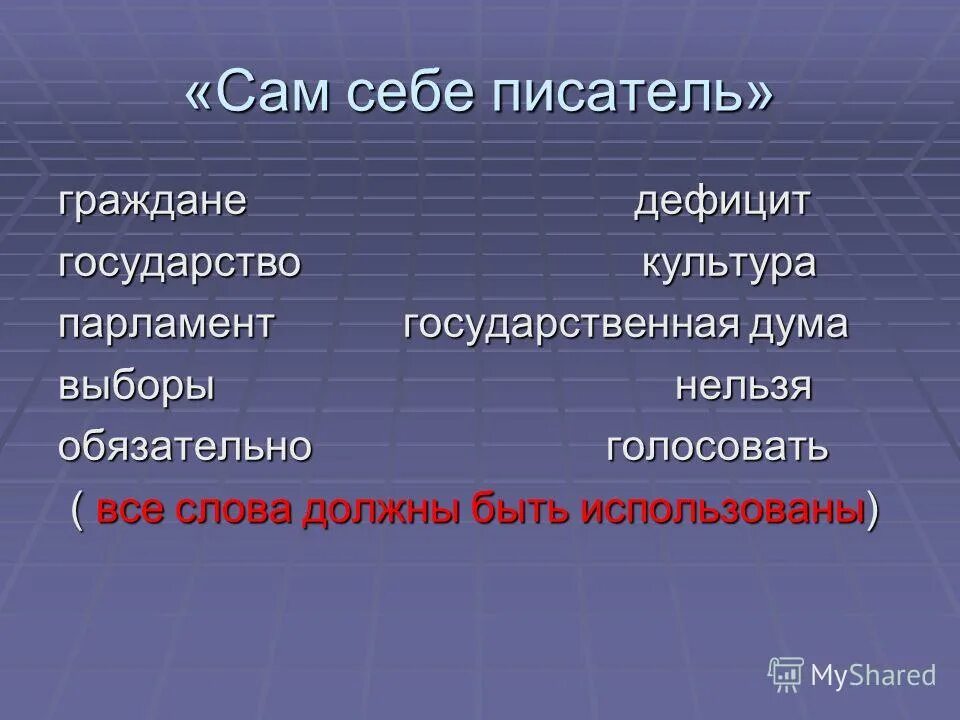 «Сам себе писатель»

граждане дефицит
государство культура
парламент государственная дума
выборы нельзя
обязательно голосовать
( все слова должны быть использованы)

MyShared